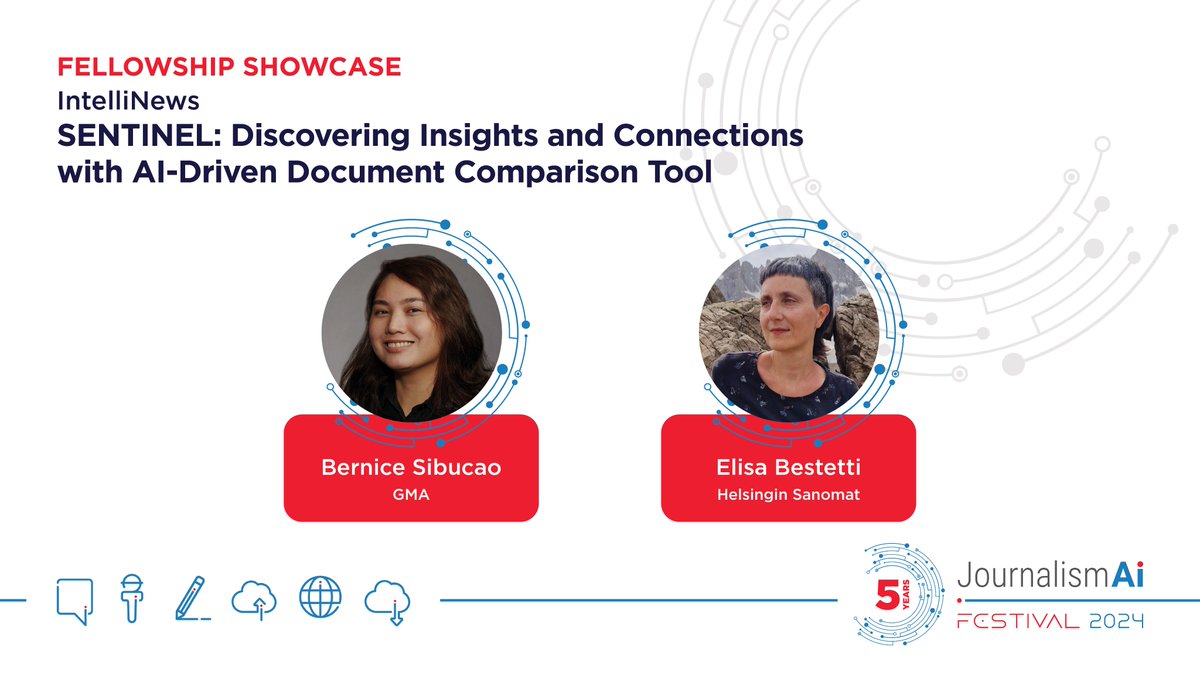 FELLOWSHIP SHOWCASE
IntelliNews
SENTINEL: Discovering Insights and Connections with AI-Driven Document Comparison Tool

Bernice Sibucao
GMA

Elisa Bestetti
Helsingin Sanomat

5 YEARS
JournalismAi
FESTIVAL 2024